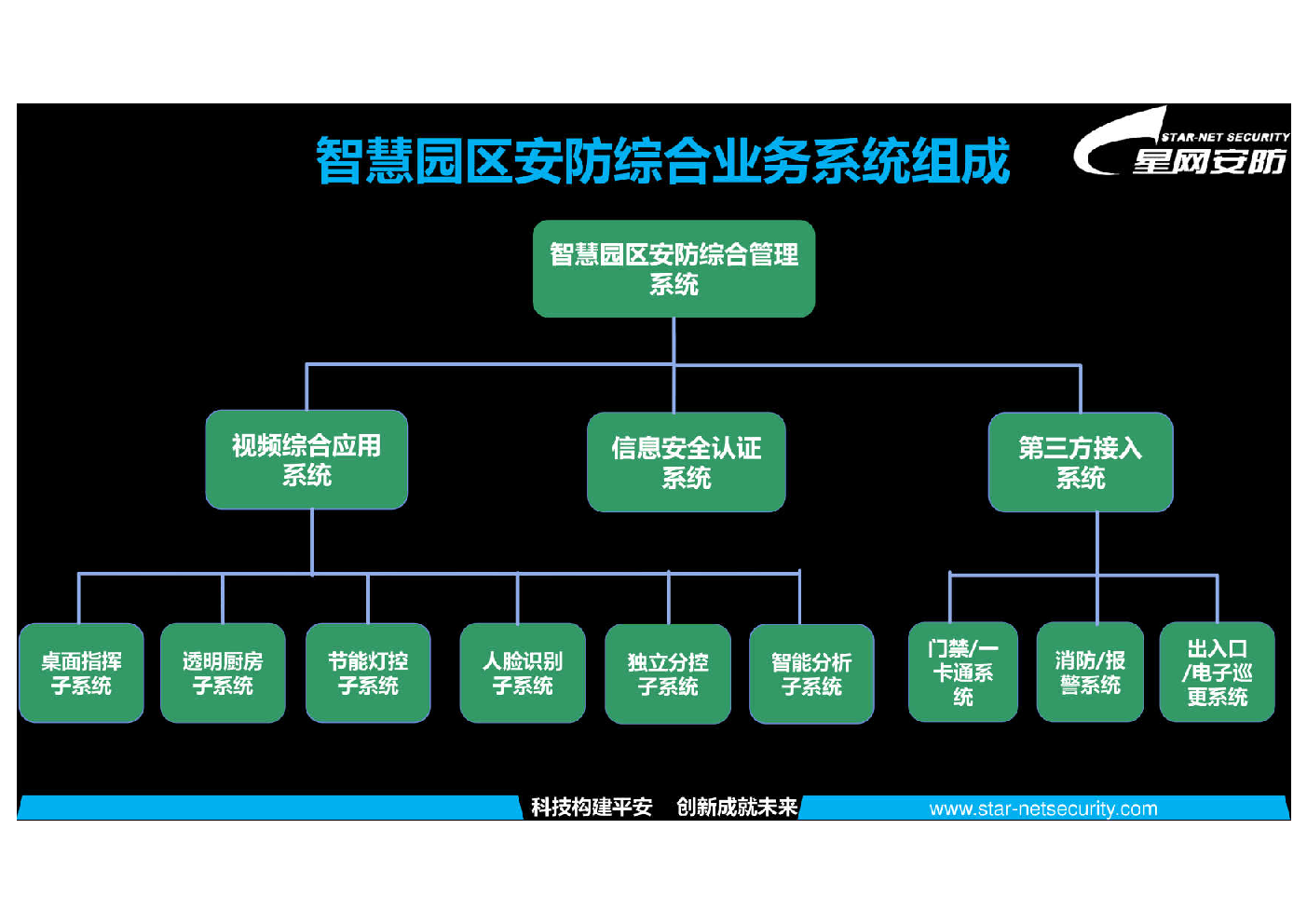 智慧园区安防综合业务系统组成

STAR-NET SECURITY
星网安防

智慧园区安防综合管理系统

视频综合应用系统

信息安全认证系统

第三方接入系统

桌面指挥子系统

透明厨房子系统

节能灯控子系统

人脸识别子系统

独立分控子系统

智能分析子系统

门禁/一卡通系统

消防/报警系统

出入口/电子巡更系统

科技构建平安 创新成就未来

www.star-netsecurity.com